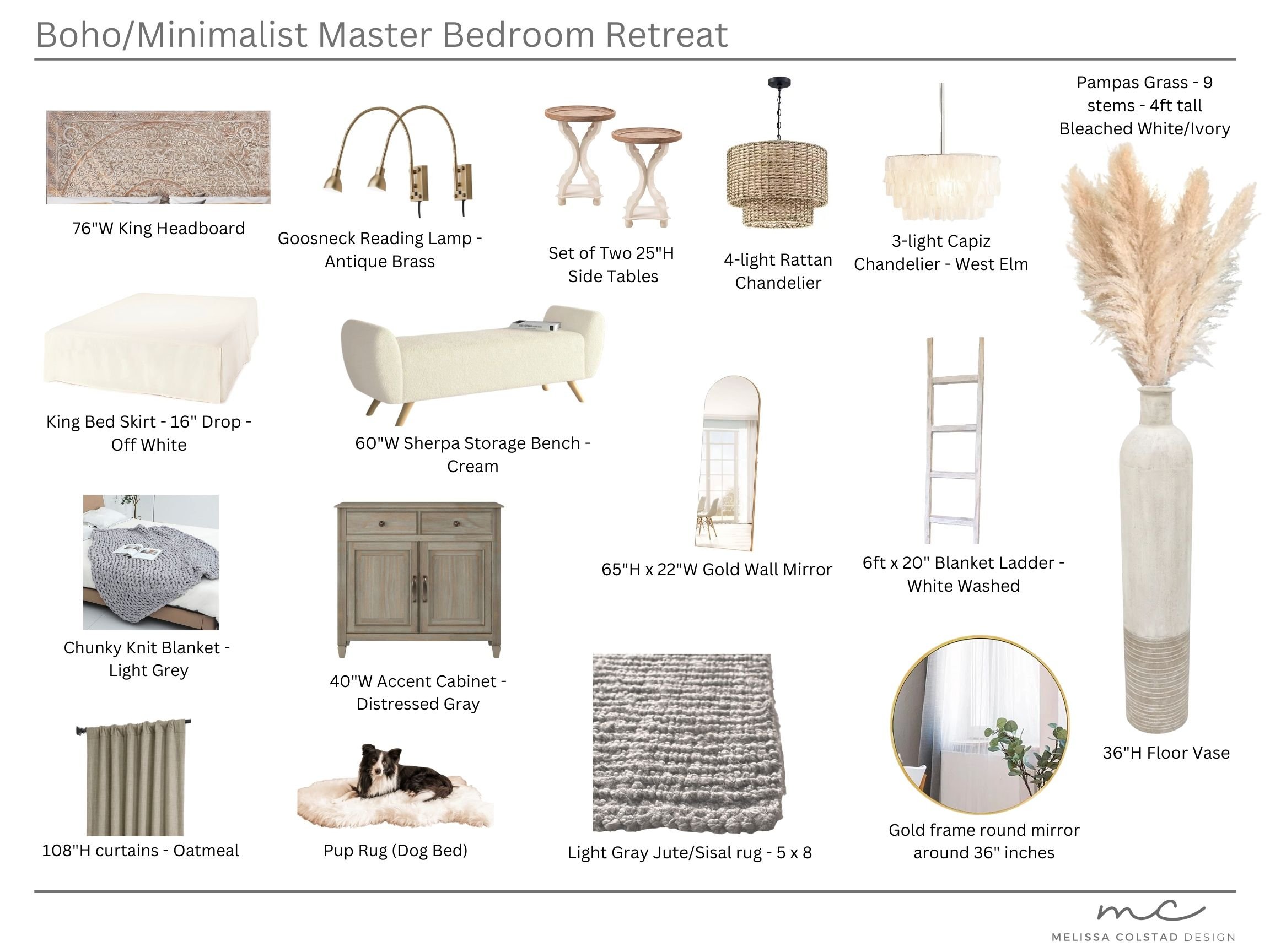 Boho/Minimalist Master Bedroom Retreat

76"W King Headboard

Goosneck Reading Lamp - Antique Brass

Set of Two 25"H Side Tables

4-light Rattan Chandelier

3-light Capiz Chandelier - West Elm

Pampas Grass - 9 stems - 4ft tall Bleached White/Ivory

King Bed Skirt - 16" Drop - Off White

60"W Sherpa Storage Bench - Cream

65"H x 22"W Gold Wall Mirror

6ft x 20" Blanket Ladder - White Washed

Chunky Knit Blanket - Light Grey

40"W Accent Cabinet - Distressed Gray

36"H Floor Vase

108"H curtains - Oatmeal

Pup Rug (Dog Bed)

Light Gray Jute/Sisal rug - 5 x 8

Gold frame round mirror around 36" inches

mc
MELISSA COLSTAD DESIGN